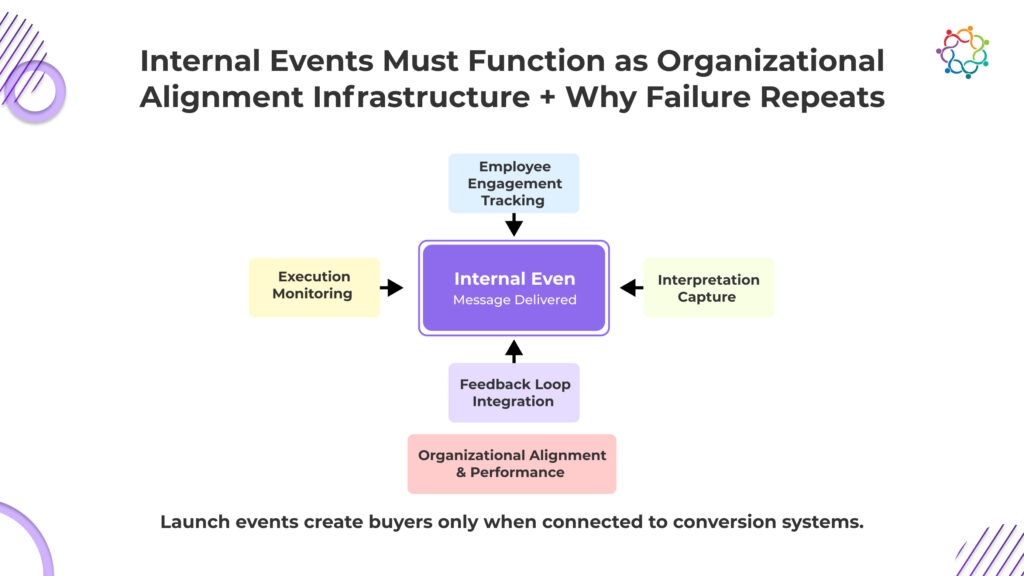 Internal Events Must Function as Organizational Alignment Infrastructure + Why Failure Repeats

Employee Engagement Tracking

Execution Monitoring

Internal Even
Message Delivered

Interpretation Capture

Feedback Loop Integration

Organizational Alignment & Performance

Launch events create buyers only when connected to conversion systems.